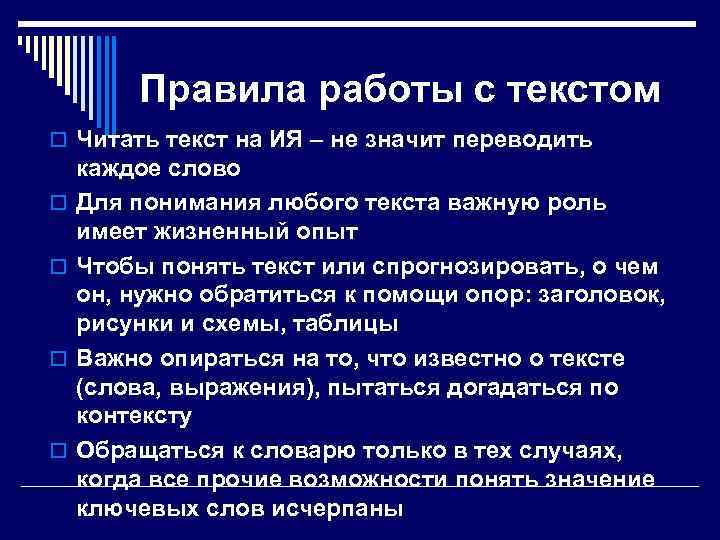 Правила работы с текстом

Читать текст на ИЯ – не значит переводить каждое слово

Для понимания любого текста важную роль имеет жизненный опыт

Чтобы понять текст или спрогнозировать, о чем он, нужно обратиться к помощи опор: заголовок, рисунки и схемы, таблицы

Важно опираться на то, что известно о тексте (слова, выражения), пытаться догадаться по контексту

Обращаться к словарю только в тех случаях, когда все прочие возможности понять значение ключевых слов исчерпаны